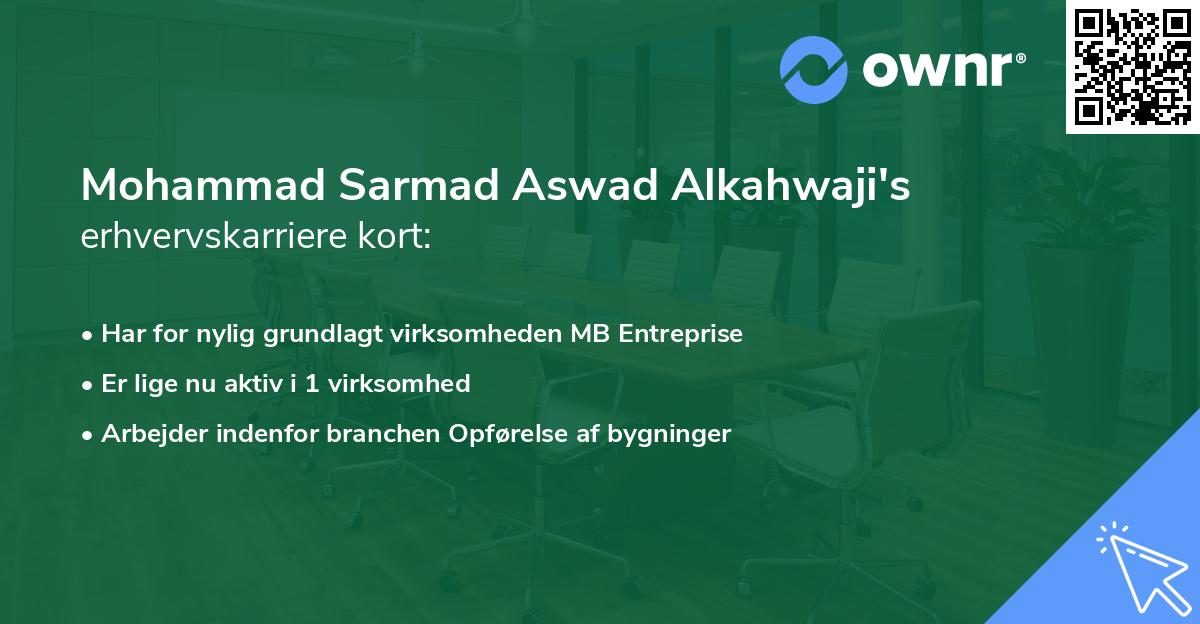 ownr®

Mohammad Sarmad Aswad Alkahwaji's erhvervskarriere kort:

• Har for nylig grundlagt virksomheden MB Entreprise
• Er lige nu aktiv i 1 virksomhed
• Arbejder indenfor branchen Opførelse af bygninger